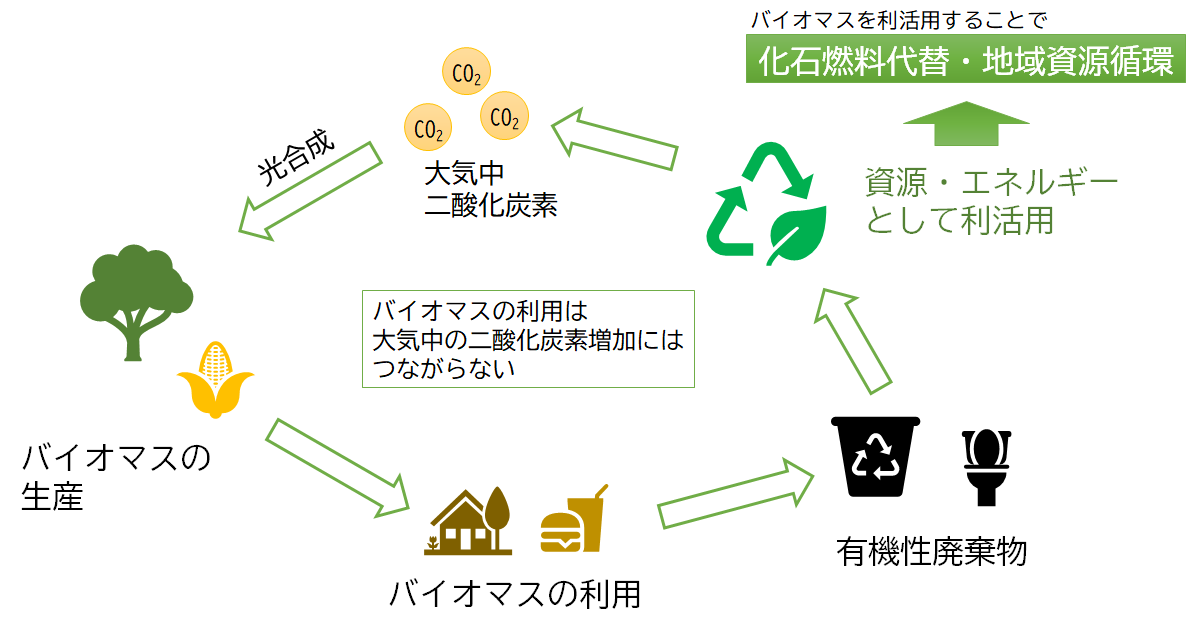 バイオマスを利活用することで
化石燃料代替・地域資源循環

$CO_2$
$CO_2$
$CO_2$

光合成

大気中
二酸化炭素

資源・エネルギー
として利活用

バイオマスの利用は
大気中の二酸化炭素増加には
つながらない

バイオマスの
生産

バイオマスの利用

有機性廃棄物